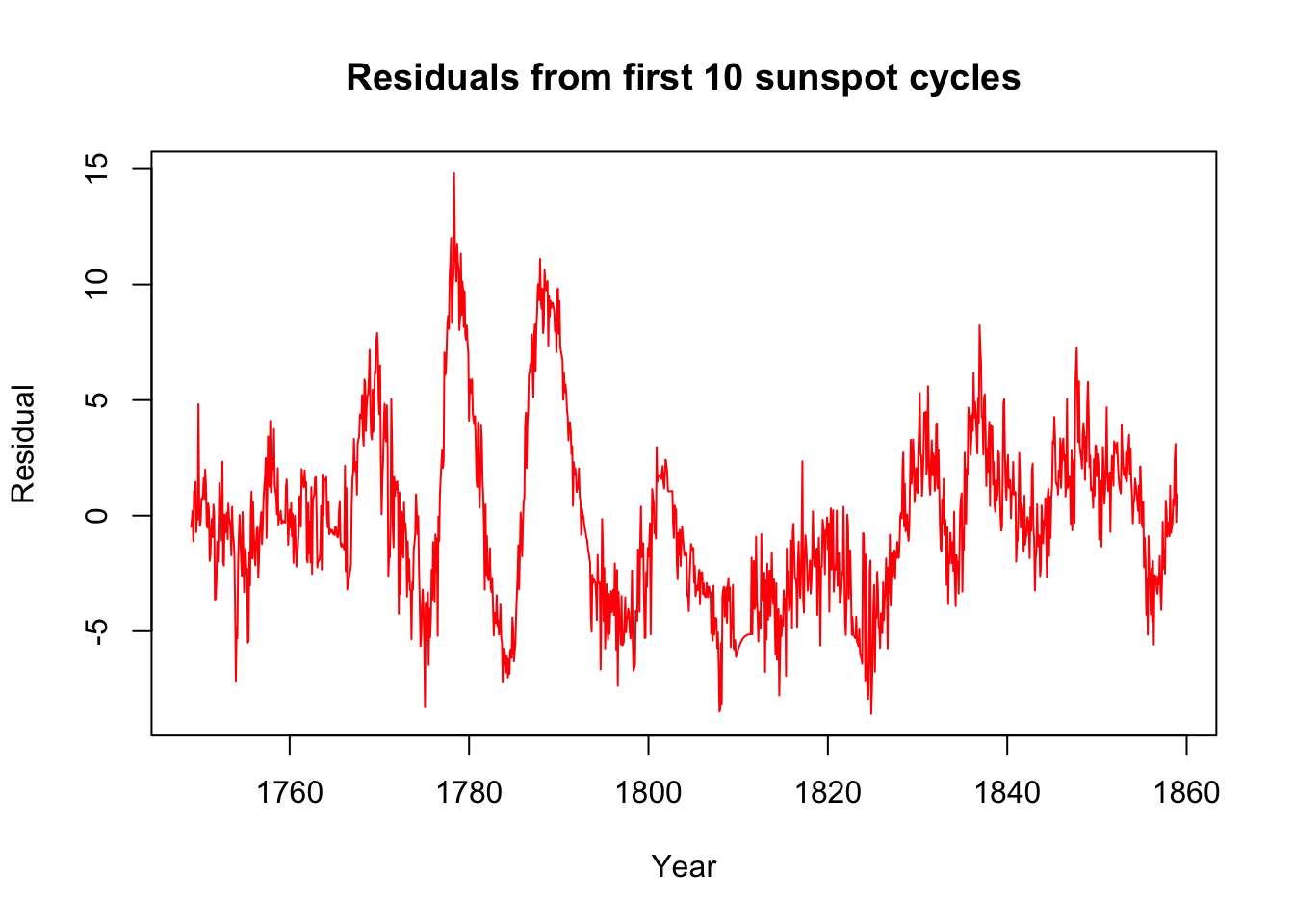 Residuals from first 10 sunspot cycles

Residual

15
10
5
0
-5

1760
1780
1800
1820
1840
1860

Year